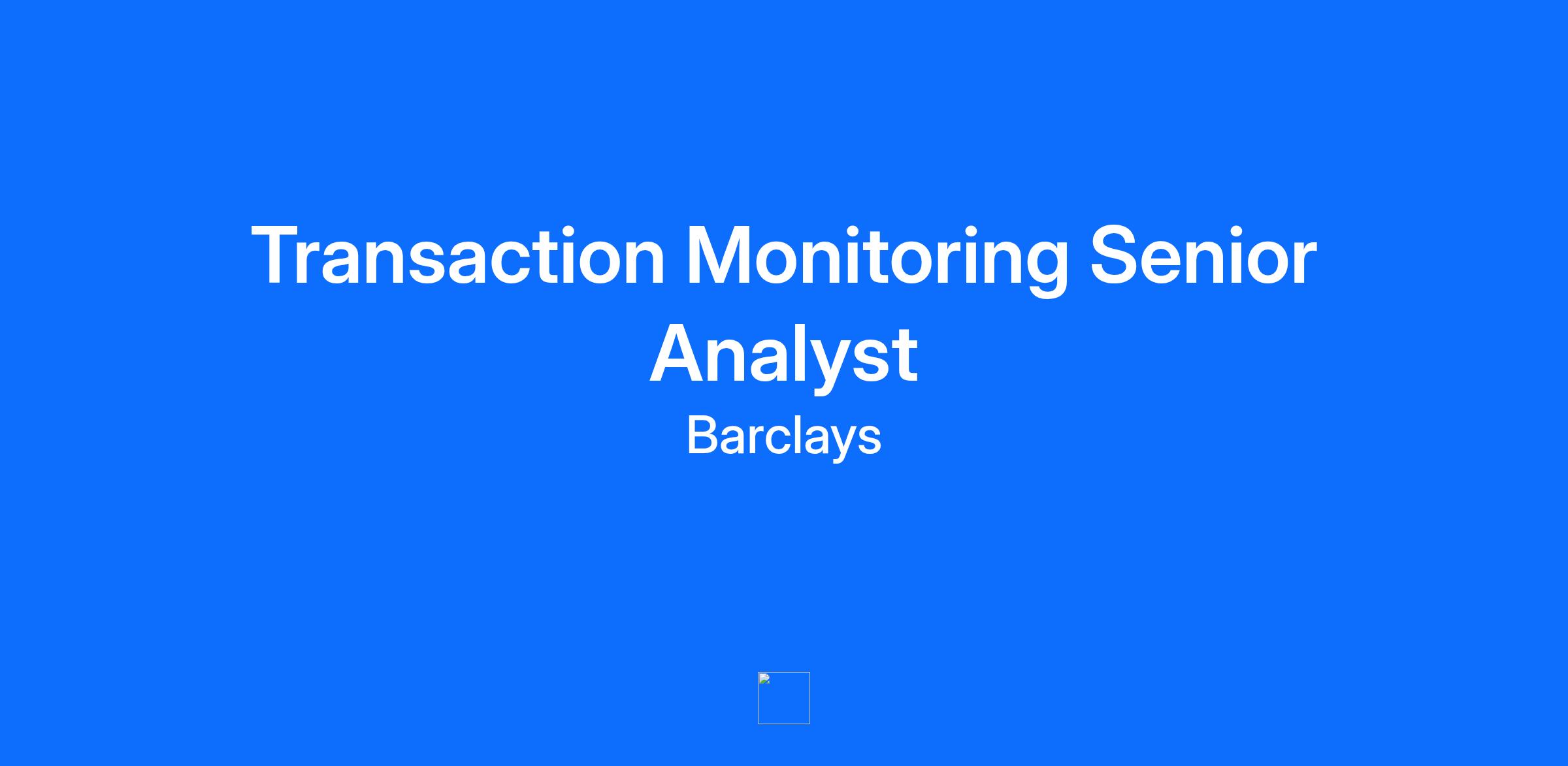 Transaction Monitoring Senior Analyst

Barclays